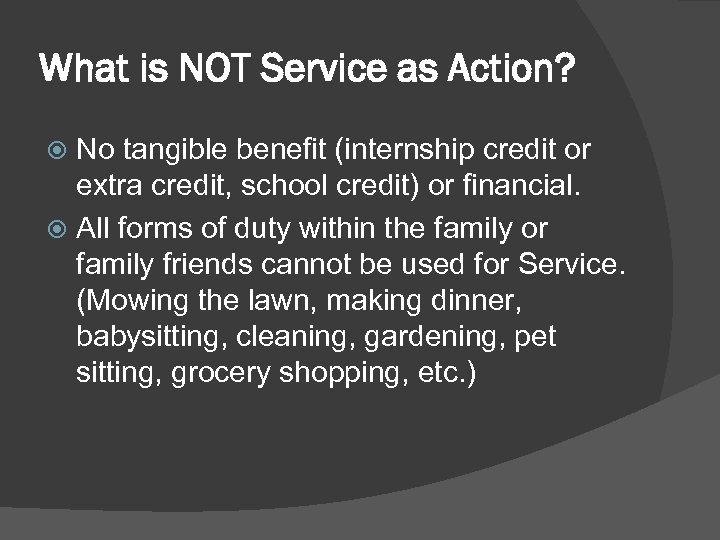 What is NOT Service as Action?

No tangible benefit (internship credit or extra credit, school credit) or financial.

All forms of duty within the family or family friends cannot be used for Service. (Mowing the lawn, making dinner, babysitting, cleaning, gardening, pet sitting, grocery shopping, etc.)